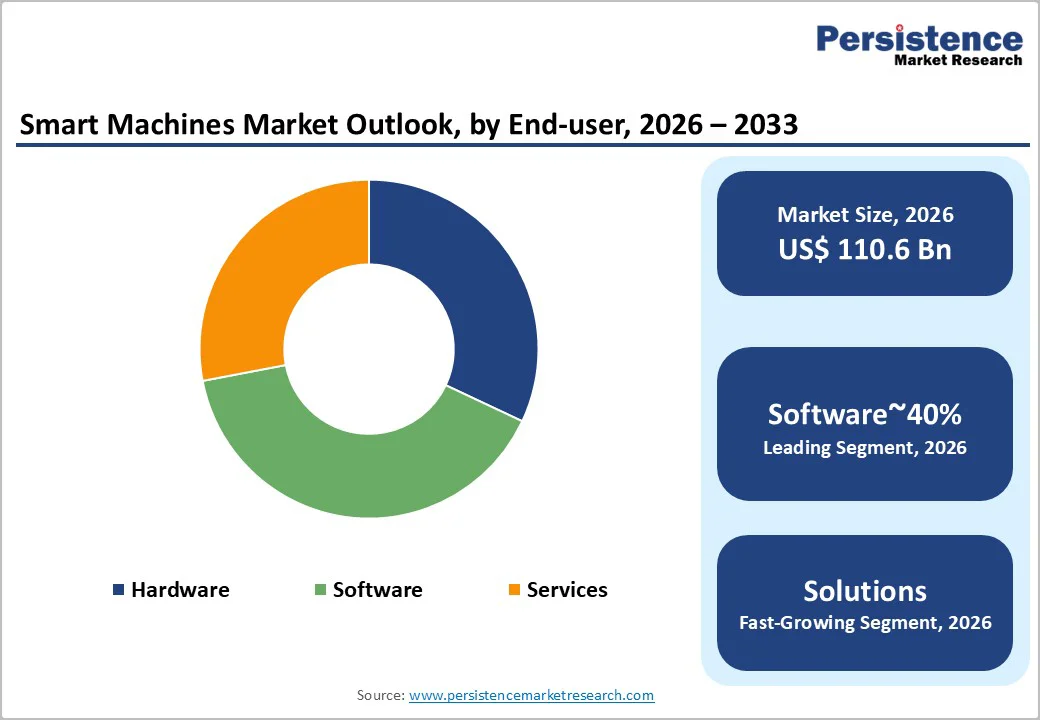 Persistence
Market Research

Smart Machines Market Outlook, by End-user, 2026 – 2033

Hardware Software Services

Market Size, 2026
US$ 110.6 Bn

Software~40%
Leading Segment, 2026

Solutions
Fast-Growing Segment, 2026

Source: www.persistencemarketresearch.com